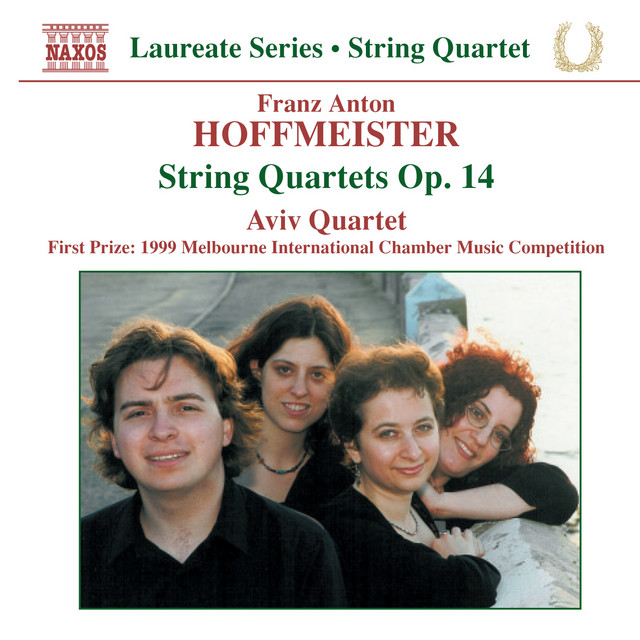 NAXOS

Laureate Series • String Quartet

Franz Anton
HOFFMEISTER
String Quartets Op. 14
Aviv Quartet
First Prize: 1999 Melbourne International Chamber Music Competition